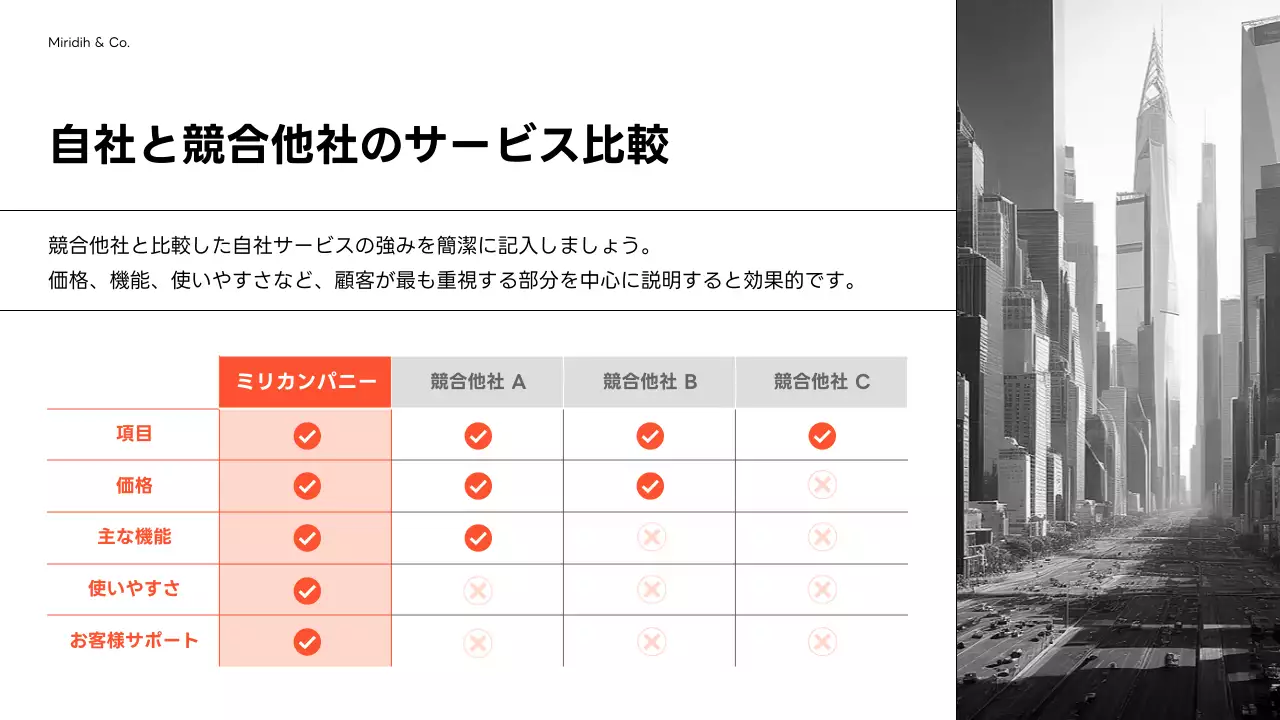 Miridih & Co.

自社と競合他社のサービス比較

競合他社と比較した自社サービスの強みを簡潔に記入しましょう。
価格、機能、使いやすさなど、顧客が最も重視する部分を中心に説明すると効果的です。

| | ミリカンパニー | 競合他社 A | 競合他社 B | 競合他社 C |
|---|---|---|---|---|
| 項目 | ✓ | ✓ | ✓ | ✓ |
| 価格 | ✓ | ✓ | ✓ | ✗ |
| 主な機能 | ✓ | ✓ | ✗ | ✗ |
| 使いやすさ | ✓ | ✗ | ✗ | ✗ |
| お客様サポート | ✓ | ✗ | ✗ | ✗ |